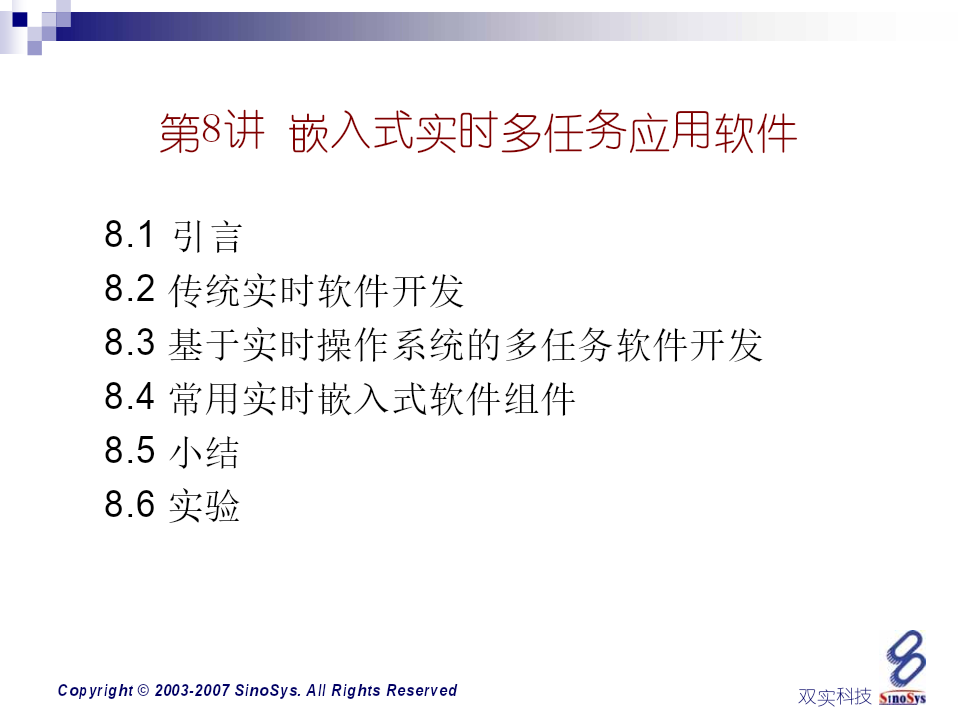 第8讲 嵌入式实时多任务应用软件

8.1 引言
8.2 传统实时软件开发
8.3 基于实时操作系统的多任务软件开发
8.4 常用实时嵌入式软件组件
8.5 小结
8.6 实验

Copyright © 2003-2007 SinoSys. All Rights Reserved

双实科技 SinoSys